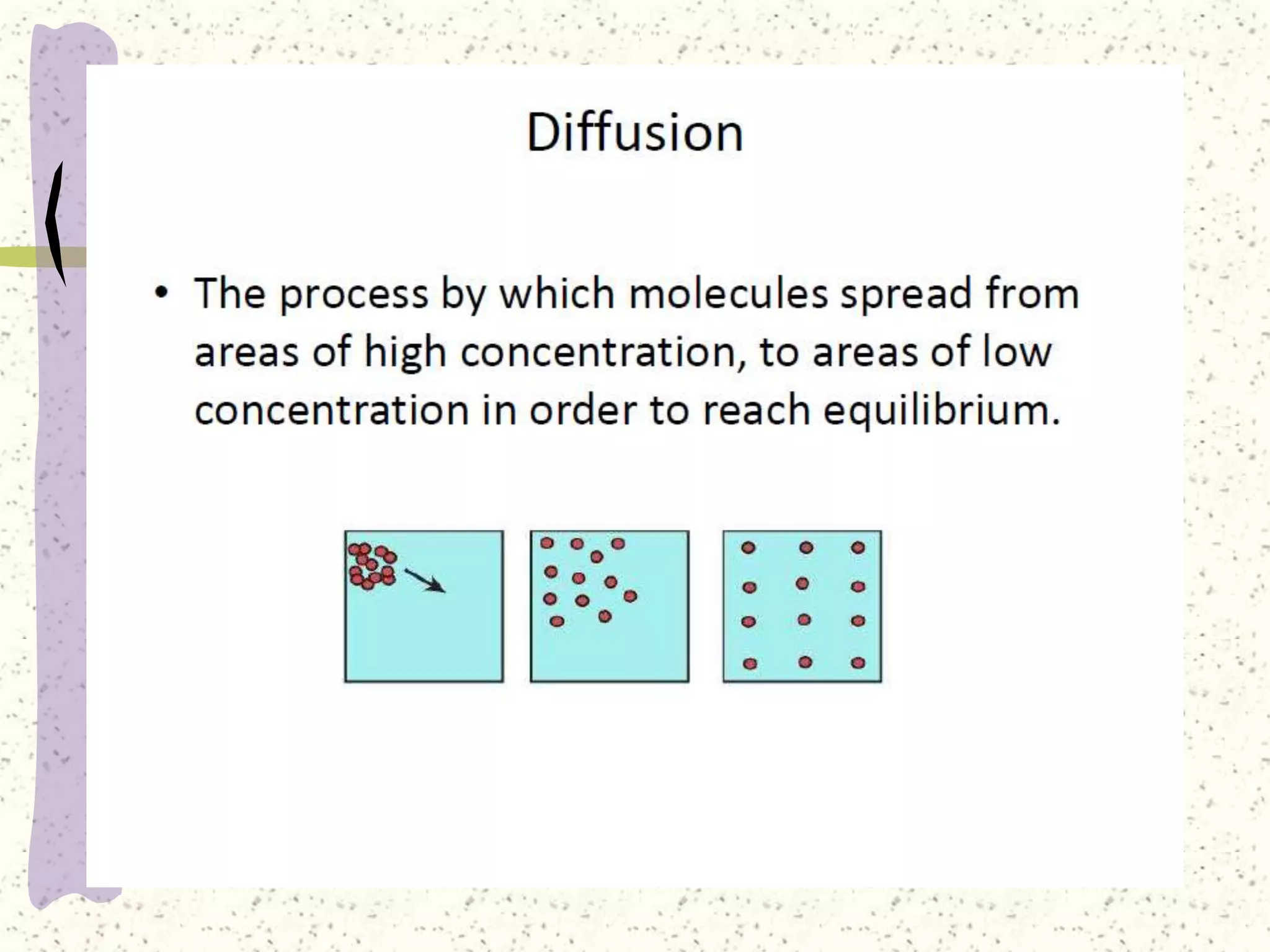 Diffusion

• The process by which molecules spread from areas of high concentration, to areas of low concentration in order to reach equilibrium.